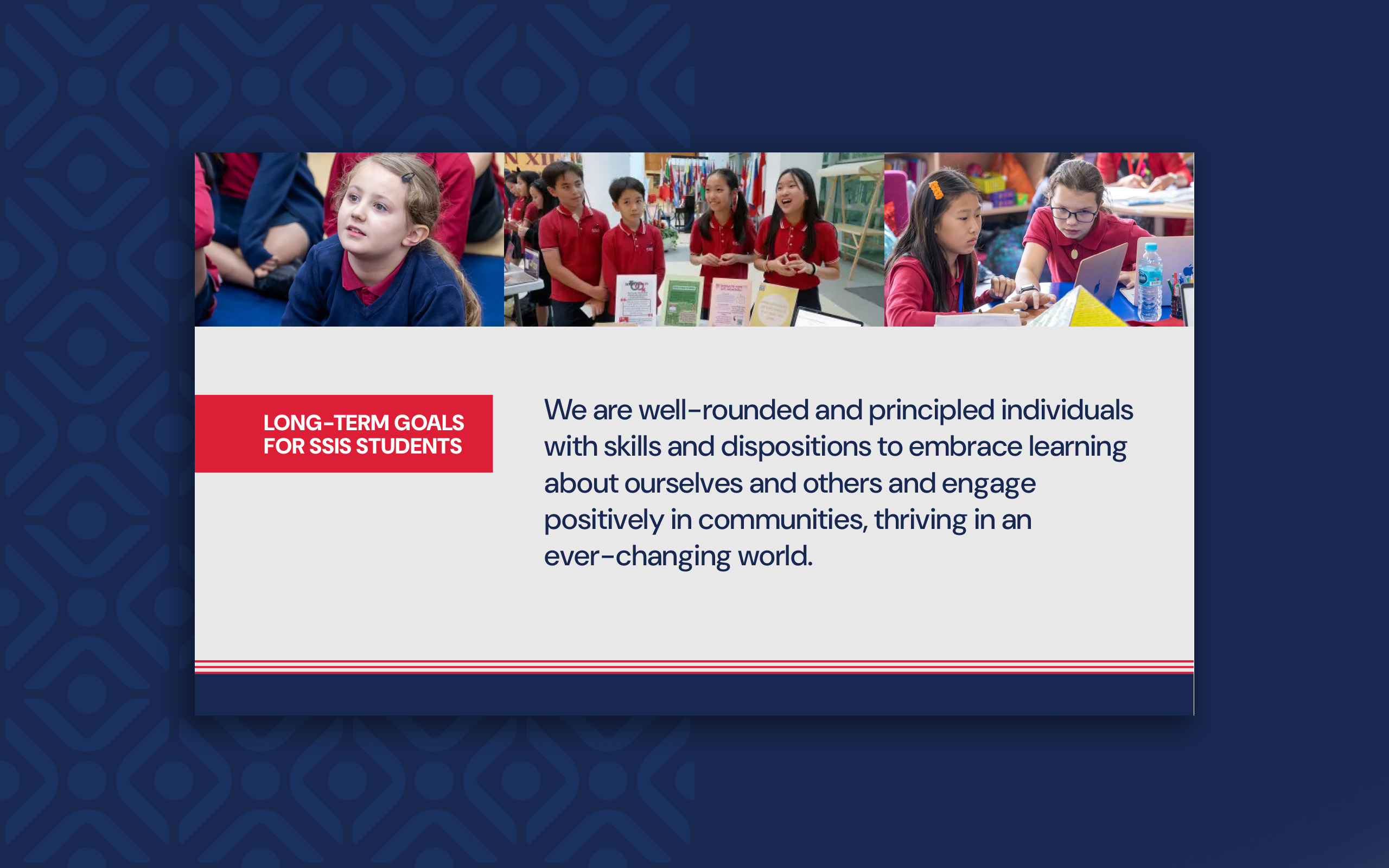 LONG-TERM GOALS FOR SSIS STUDENTS

We are well-rounded and principled individuals with skills and dispositions to embrace learning about ourselves and others and engage positively in communities, thriving in an ever-changing world.